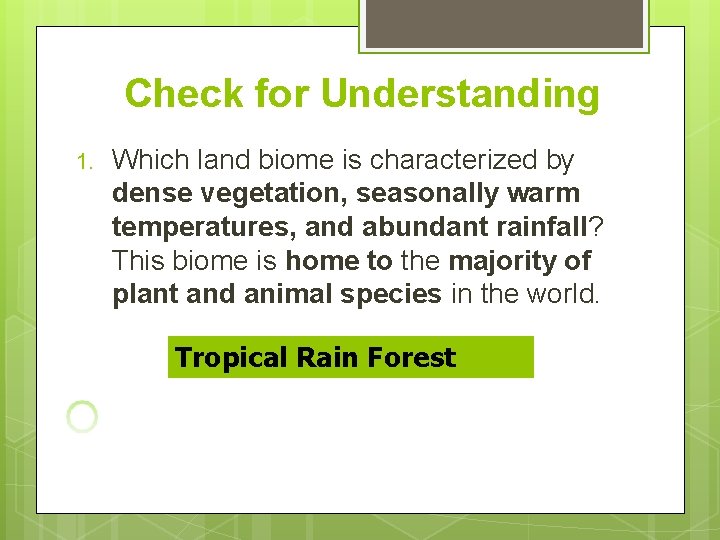 Check for Understanding

1. Which land biome is characterized by dense vegetation, seasonally warm temperatures, and abundant rainfall? This biome is home to the majority of plant and animal species in the world.

Tropical Rain Forest